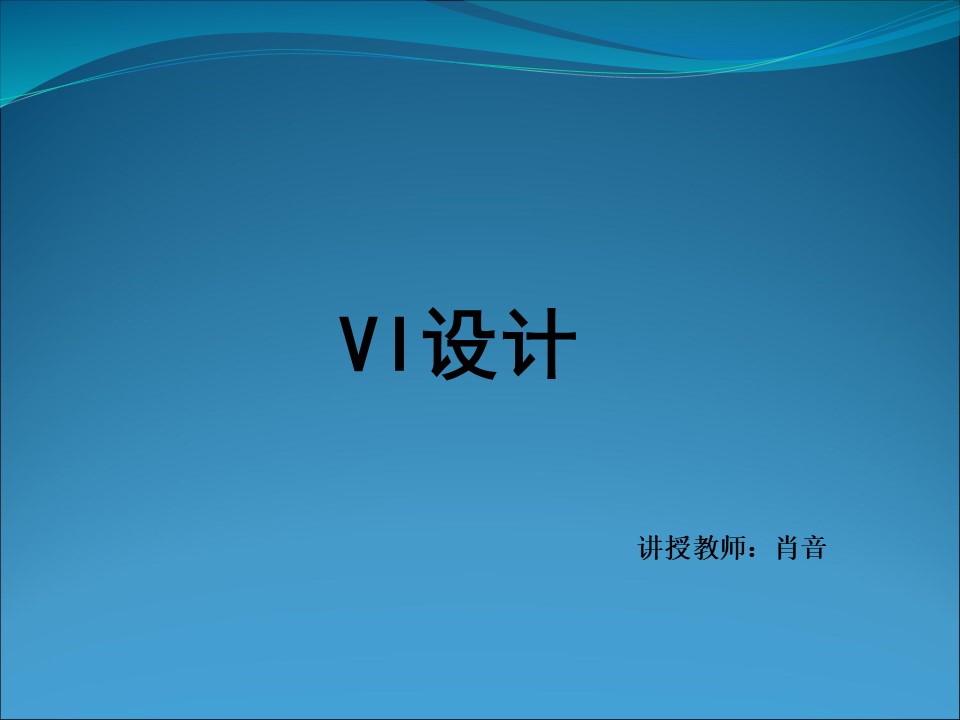 VI设计

讲授教师：肖音